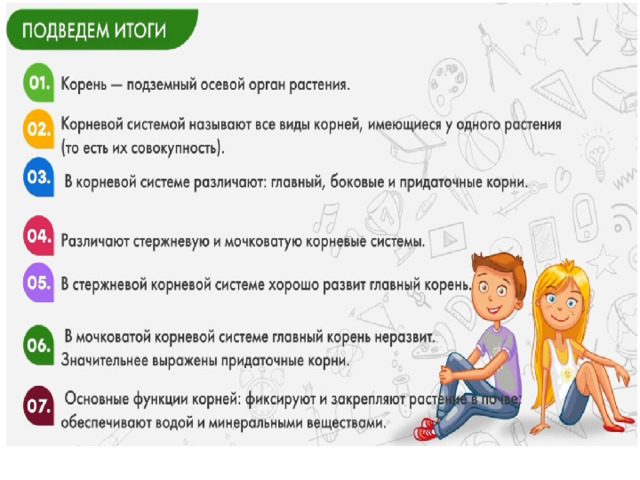 ПОДВЕДЕМ ИТОГИ

01. Корень — подземный осевой орган растения.

02. Корневой системой называют все виды корней, имеющиеся у одного растения (то есть их совокупность).

03. В корневой системе различают: главный, боковые и придаточные корни.

04. Различают стержневую и мочковатую корневые системы.

05. В стержневой корневой системе хорошо развит главный корень.

06. В мочковатой корневой системе главный корень неразвит. Значительнее выражены придаточные корни.

07. Основные функции корней: фиксируют и закрепляют растение в почве; обеспечивают водой и минеральными веществами.